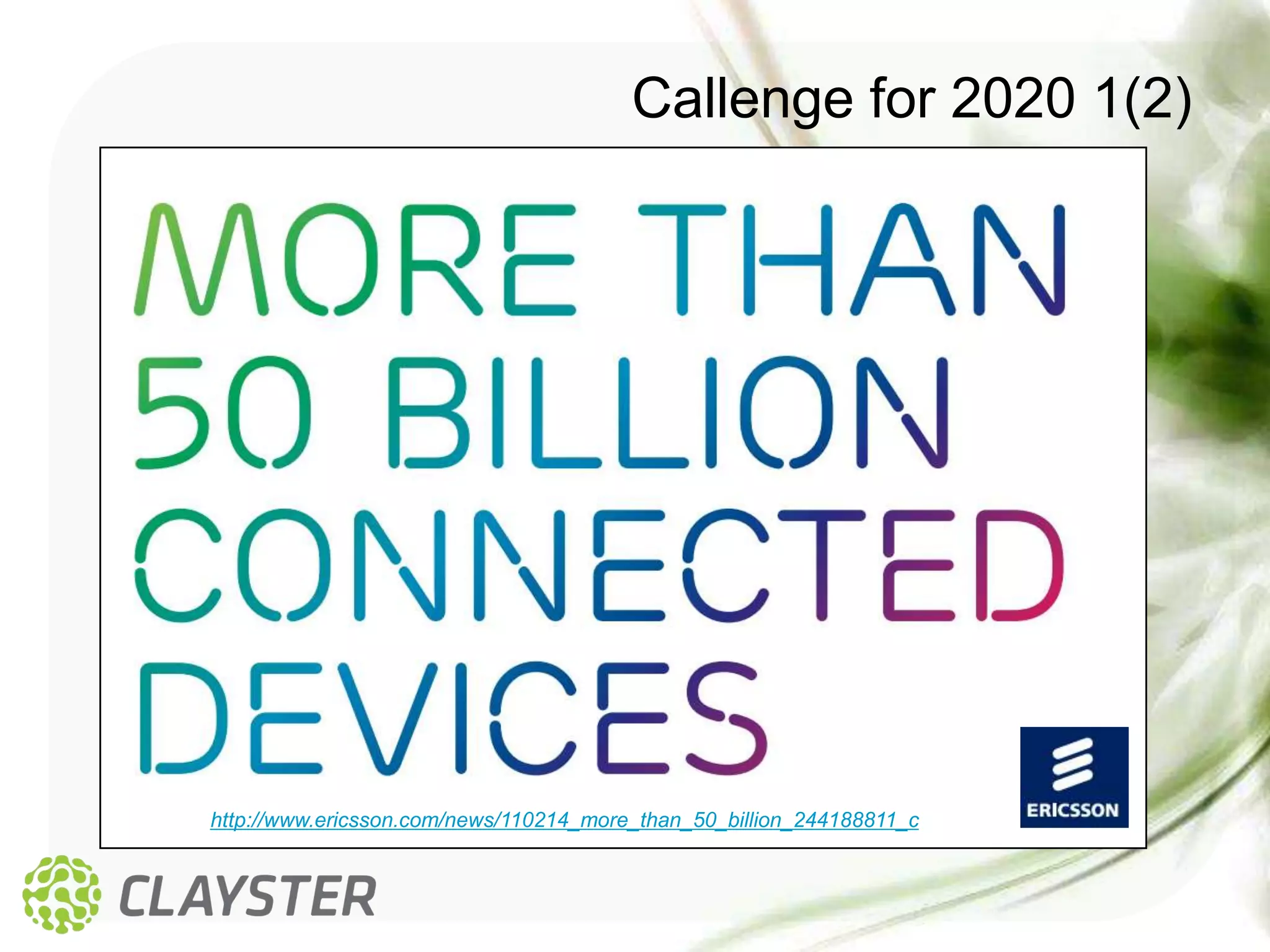 Callenge for 2020 1(2)

MORE THAN 50 BILLION CONNECTED DEVICES

http://www.ericsson.com/news/110214_more_than_50_billion_244188811_c

ERICSSON

CLAYSTER